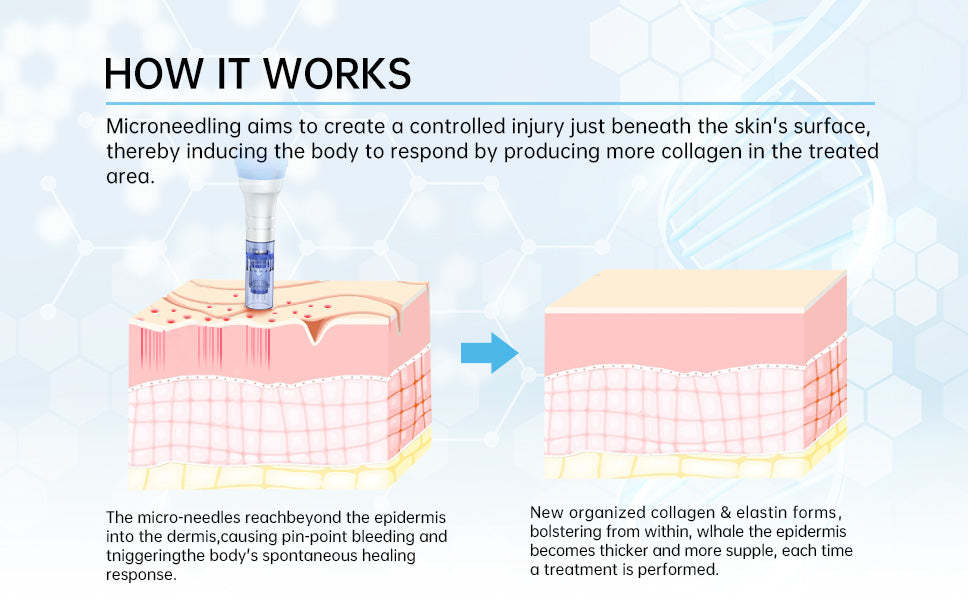 HOW IT WORKS

Microneedling aims to create a controlled injury just beneath the skin's surface, thereby inducing the body to respond by producing more collagen in the treated area.

The micro-needles reachbeyond the epidermis into the dermis,causing pin-point bleeding and tniggeringthe body's spontaneous healing response.

New organized collagen & elastin forms, bolstering from within, wlhale the epidermis becomes thicker and more supple, each time a treatment is performed.